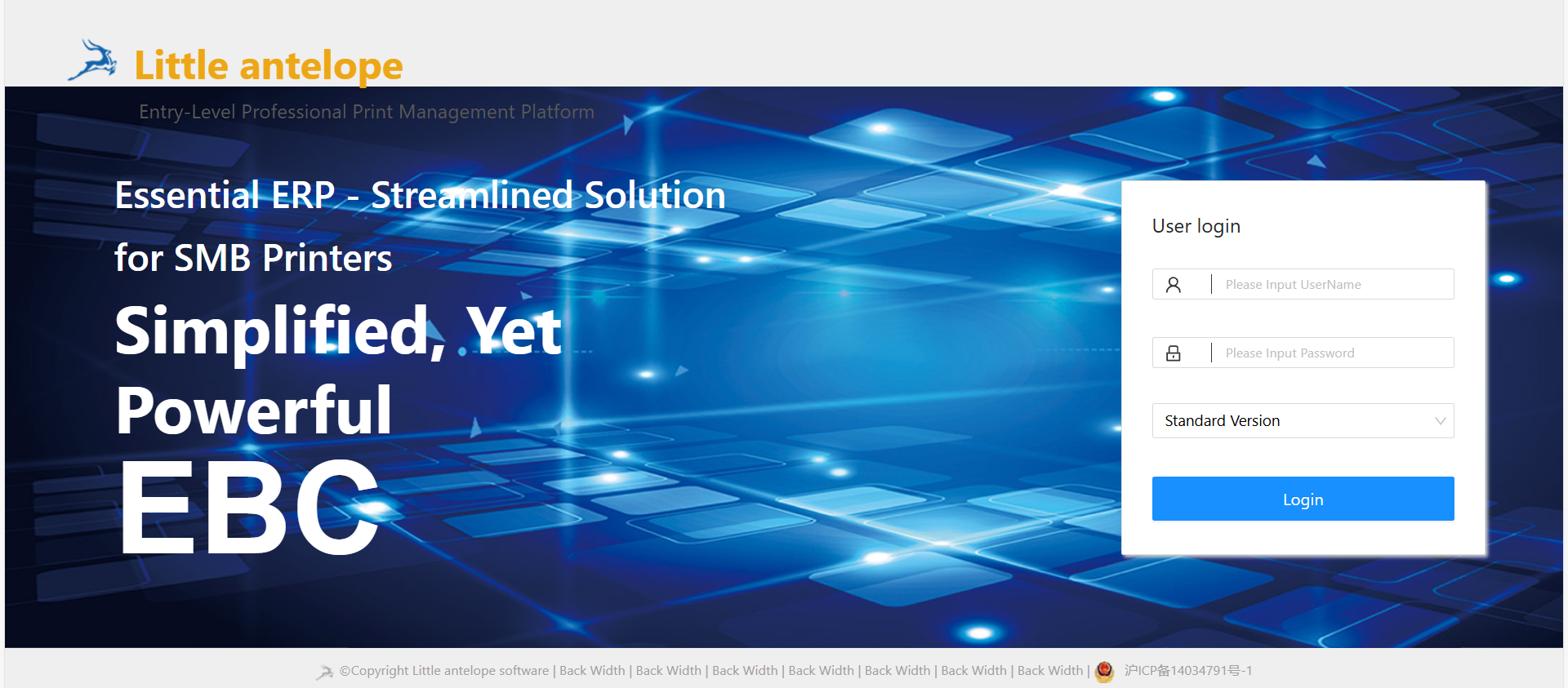 Little antelope

Entry-Level Professional Print Management Platform

Essential ERP - Streamlined Solution

for SMB Printers

Simplified, Yet Powerful

EBC

User login

Please Input UserName

Please Input Password

Standard Version

Login

©Copyright Little antelope software | Back Width | Back Width | Back Width | Back Width | Back Width | Back Width | Back Width | 沪ICP备14034791号-1